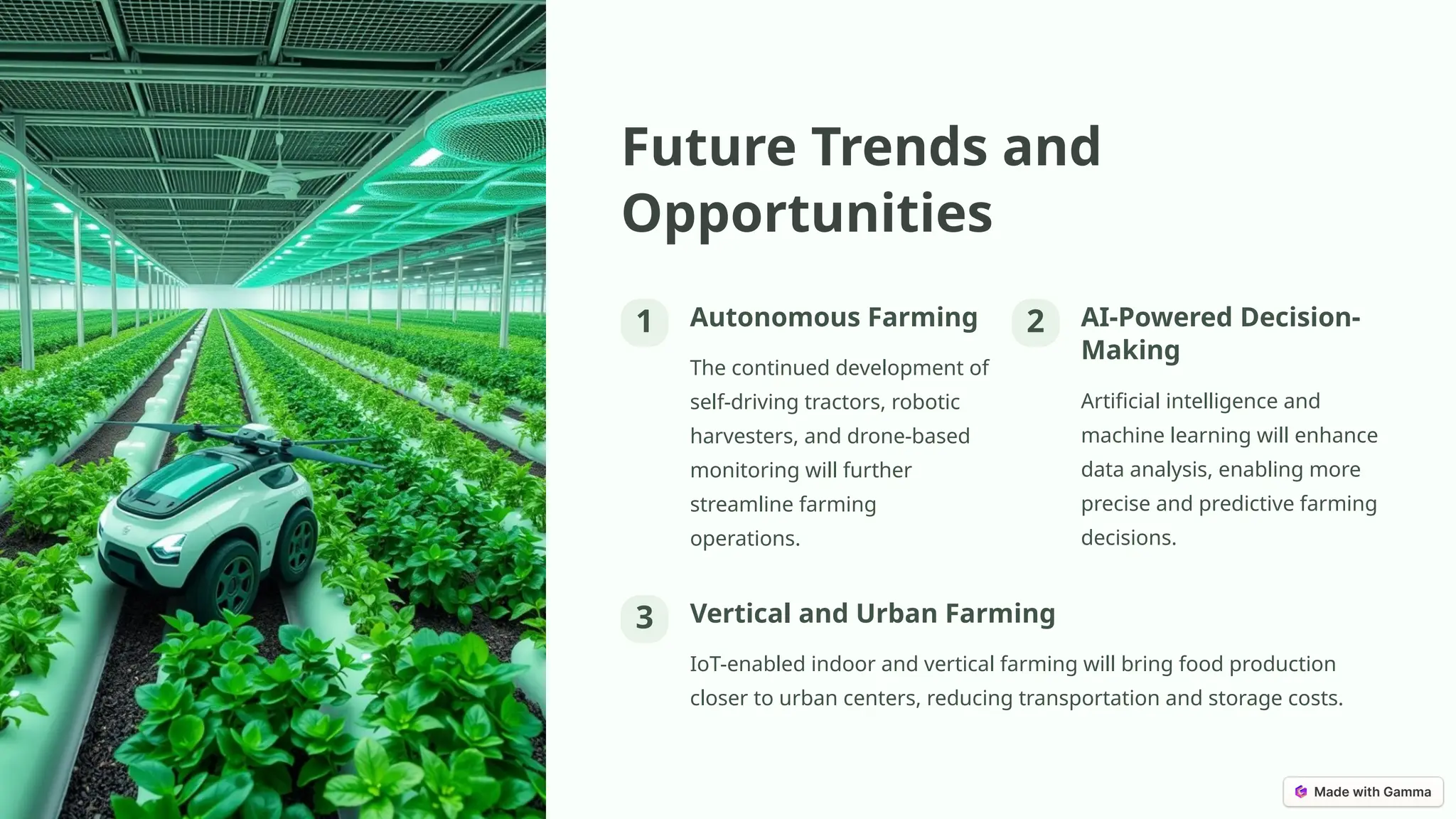 Future Trends and Opportunities

1

Autonomous Farming

The continued development of self-driving tractors, robotic harvesters, and drone-based monitoring will further streamline farming operations.

2

AI-Powered Decision-Making

Artificial intelligence and machine learning will enhance data analysis, enabling more precise and predictive farming decisions.

3

Vertical and Urban Farming

IoT-enabled indoor and vertical farming will bring food production closer to urban centers, reducing transportation and storage costs.

Made with Gamma